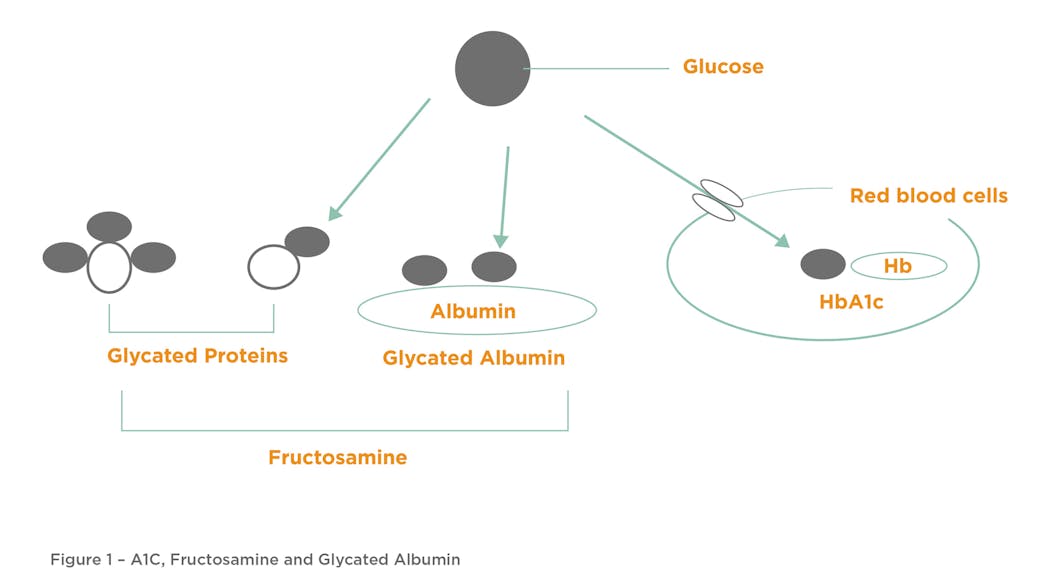 Glucose

Red blood cells

Hb

HbA1c

Albumin

Glycated Proteins

Glycated Albumin

Fructosamine

Figure 1 – A1C, Fructosamine and Glycated Albumin